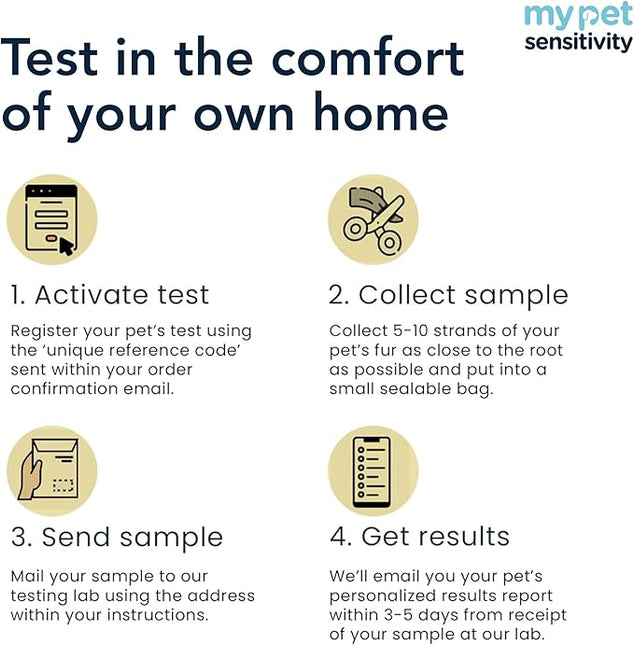 my pet
sensitivity

Test in the comfort of your own home

1. Activate test

Register your pet's test using the 'unique reference code' sent within your order confirmation email.

2. Collect sample

Collect 5-10 strands of your pet's fur as close to the root as possible and put into a small sealable bag.

3. Send sample

Mail your sample to our testing lab using the address within your instructions.

4. Get results

We'll email you your pet's personalized results report within 3-5 days from receipt of your sample at our lab.